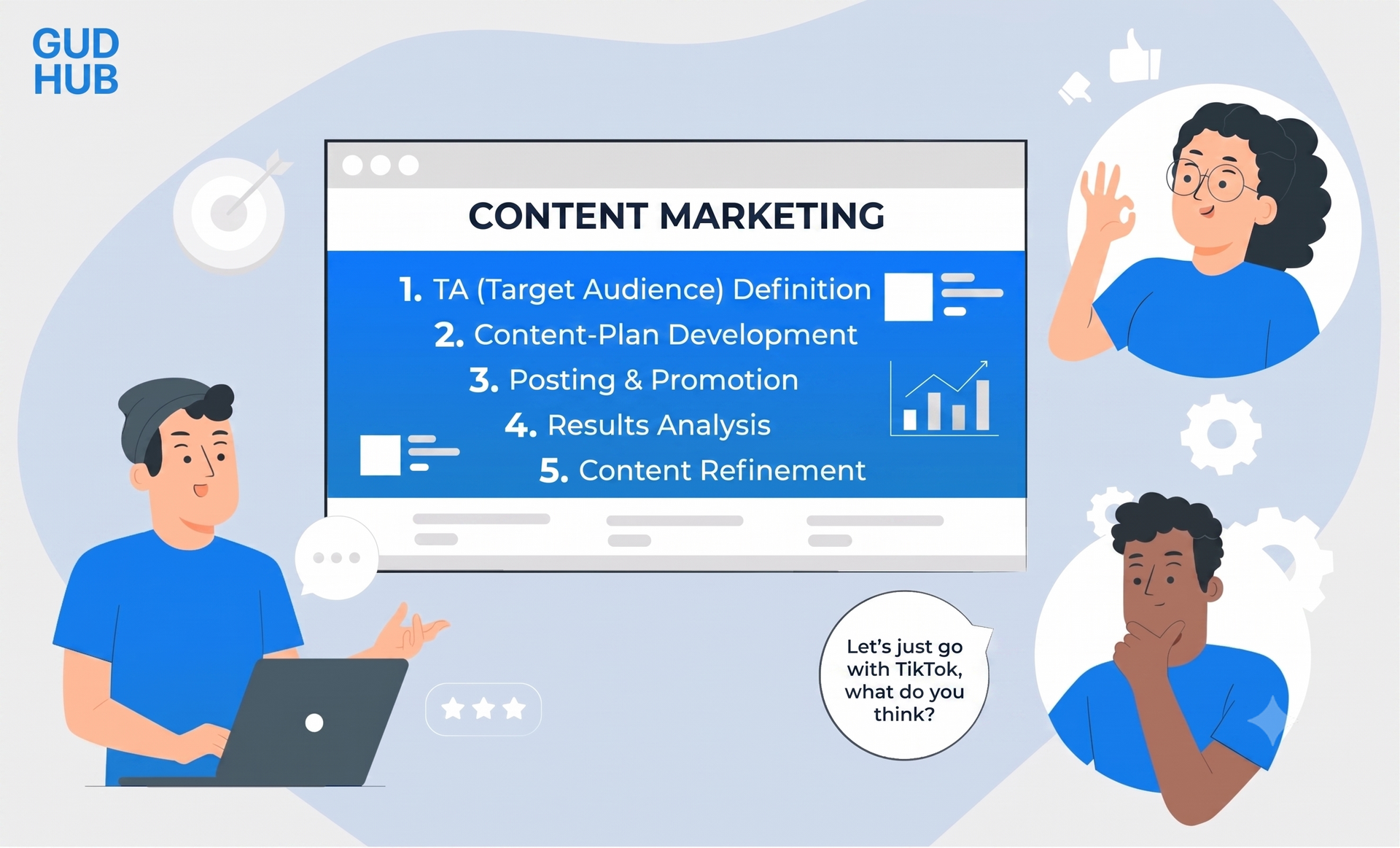 GUD HUB

CONTENT MARKETING

1. TA (Target Audience) Definition
2. Content-Plan Development
3. Posting & Promotion
4. Results Analysis
5. Content Refinement

Let's just go with TikTok, what do you think?